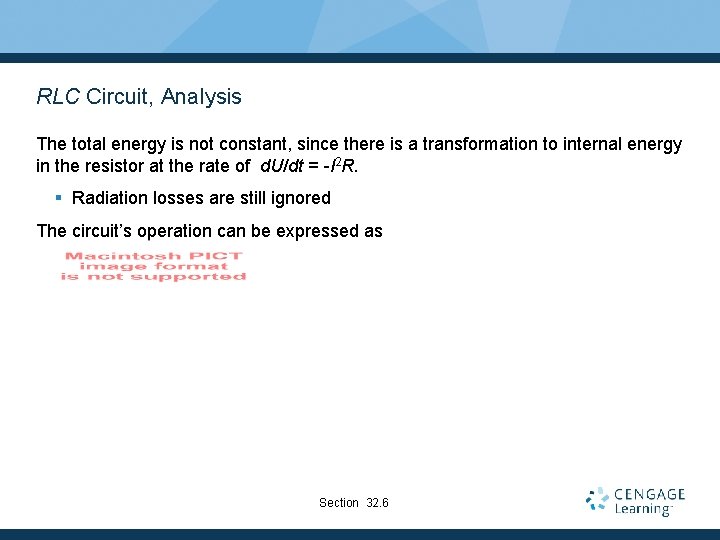 RLC Circuit, Analysis

The total energy is not constant, since there is a transformation to internal energy in the resistor at the rate of $dU/dt = -I^2R$.

▪ Radiation losses are still ignored

The circuit's operation can be expressed as

Macintosh PICT image format is not supported

Section 32.6

CENGAGE Learning